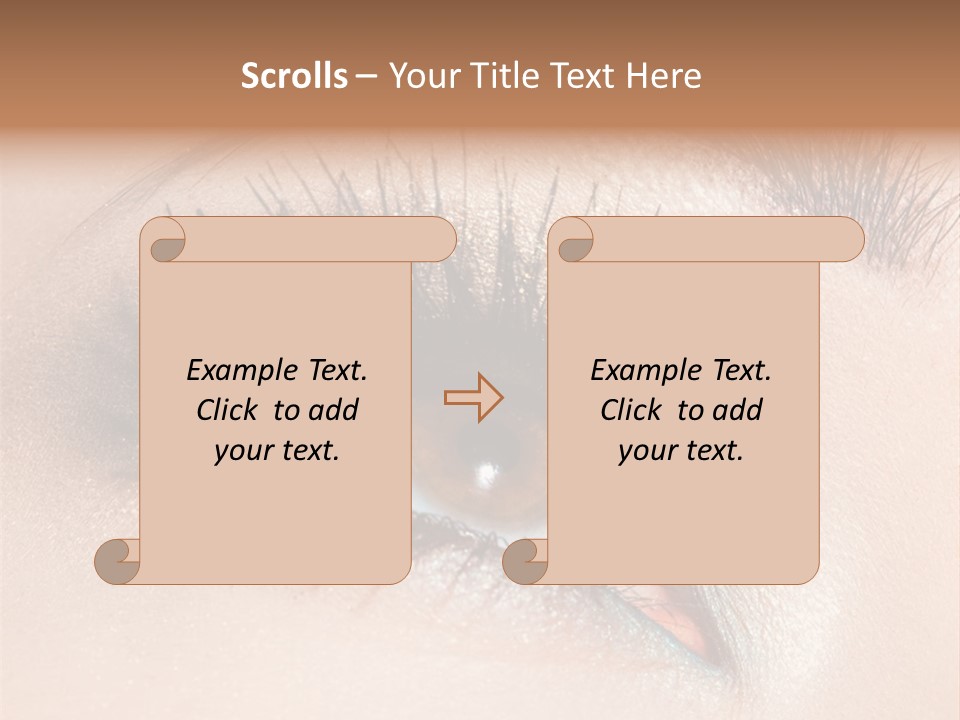 Scrolls – Your Title Text Here

Example Text. Click to add your text.

Example Text. Click to add your text.